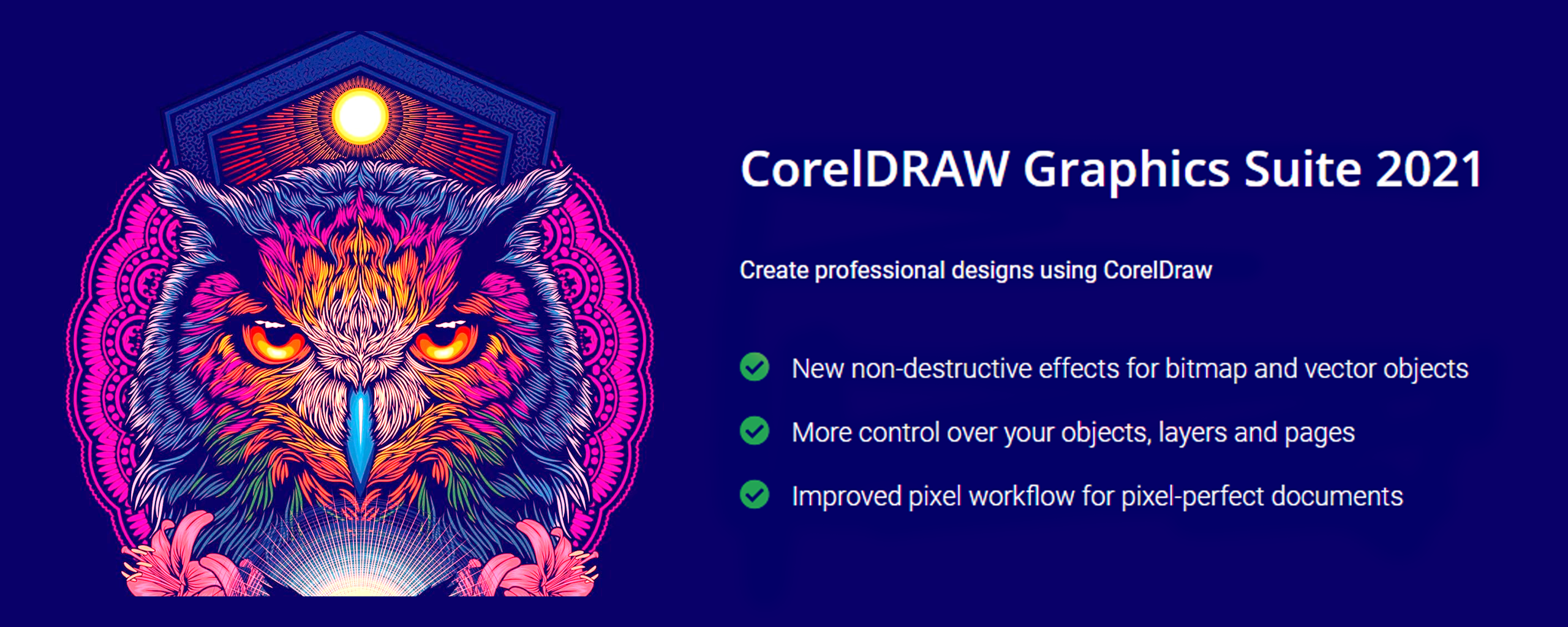 CorelDRAW Graphics Suite 2021

Create professional designs using CorelDraw

New non-destructive effects for bitmap and vector objects

More control over your objects, layers and pages

Improved pixel workflow for pixel-perfect documents